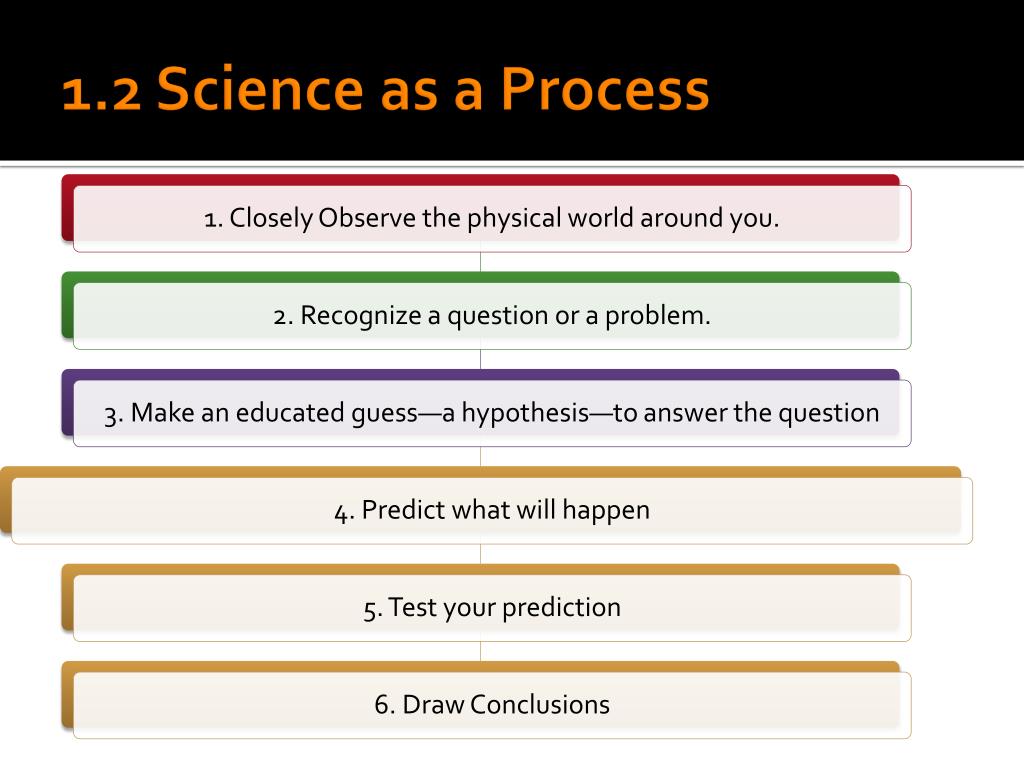 1.2 Science as a Process

1. Closely Observe the physical world around you.

2. Recognize a question or a problem.

3. Make an educated guess—a hypothesis—to answer the question

4. Predict what will happen

5. Test your prediction

6. Draw Conclusions